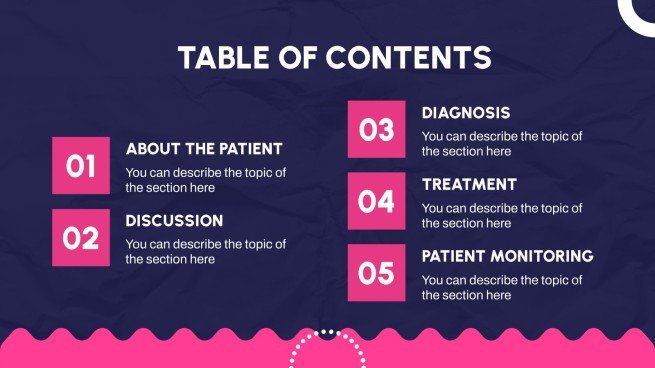 TABLE OF CONTENTS

01
ABOUT THE PATIENT
You can describe the topic of the section here

02
DISCUSSION
You can describe the topic of the section here

03
DIAGNOSIS
You can describe the topic of the section here

04
TREATMENT
You can describe the topic of the section here

05
PATIENT MONITORING
You can describe the topic of the section here